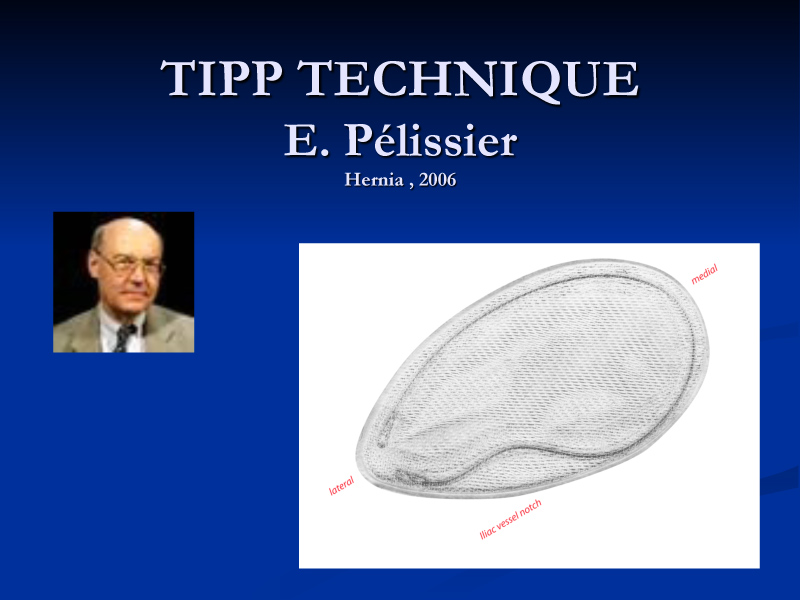 TIPP TECHNIQUE
E. Pélissier
Hernia , 2006

medial
lateral
Iliac vessel notch